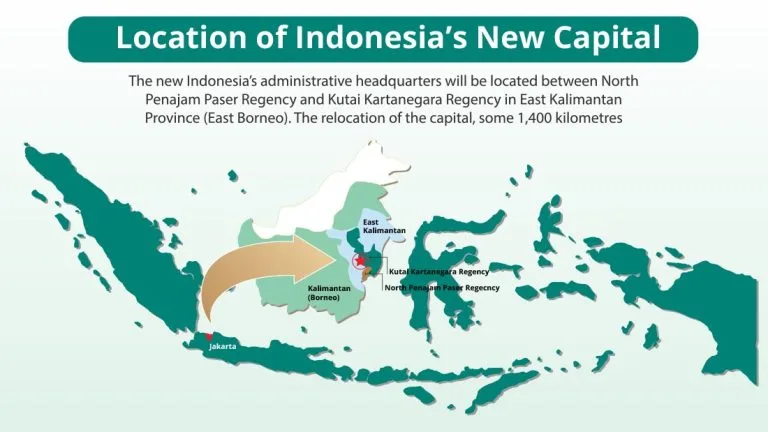 Location of Indonesia's New Capital

The new Indonesia's administrative headquarters will be located between North Penajam Paser Regency and Kutai Kartanegara Regency in East Kalimantan Province (East Borneo). The relocation of the capital, some 1,400 kilometres

East Kalimantan

Kutai Kartanegara Regency

North Penajam Paser Regecncy

Kalimantan (Borneo)

Jakarta